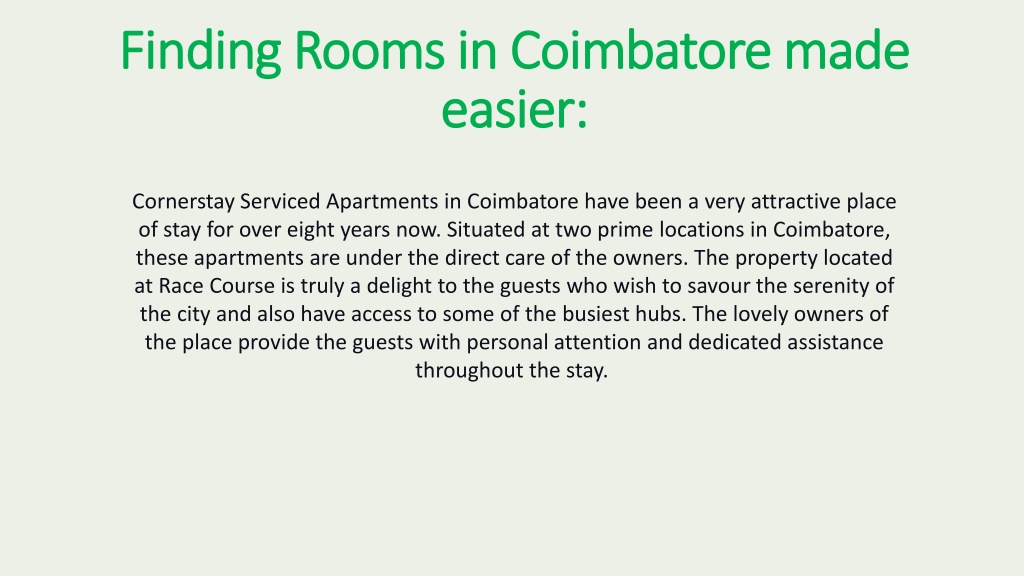 Finding Rooms in Coimbatore made easier:

Cornerstay Serviced Apartments in Coimbatore have been a very attractive place of stay for over eight years now. Situated at two prime locations in Coimbatore, these apartments are under the direct care of the owners. The property located at Race Course is truly a delight to the guests who wish to savour the serenity of the city and also have access to some of the busiest hubs. The lovely owners of the place provide the guests with personal attention and dedicated assistance throughout the stay.